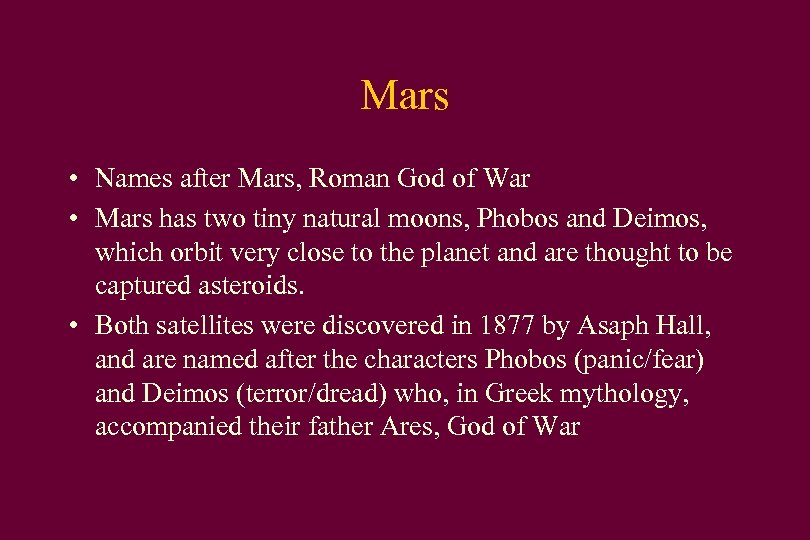 Mars

• Names after Mars, Roman God of War
• Mars has two tiny natural moons, Phobos and Deimos, which orbit very close to the planet and are thought to be captured asteroids.
• Both satellites were discovered in 1877 by Asaph Hall, and are named after the characters Phobos (panic/fear) and Deimos (terror/dread) who, in Greek mythology, accompanied their father Ares, God of War